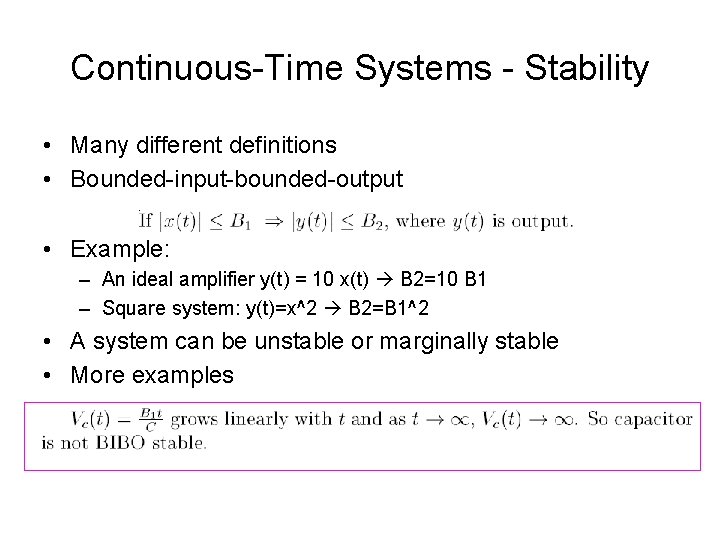 Continuous-Time Systems - Stability

• Many different definitions
• Bounded-input-bounded-output

If $|x(t)| \leq B_1 \Rightarrow |y(t)| \leq B_2$, where $y(t)$ is output.

• Example:
– An ideal amplifier y(t) = 10 x(t) → B2=10 B1
– Square system: y(t)=x^2 → B2=B1^2
• A system can be unstable or marginally stable
• More examples

$V_c(t) - \frac{B_1 t}{C}$ grows linearly with $t$ and as $t \to \infty$, $V_c(t) \to \infty$. So capacitor is not BIBO stable.